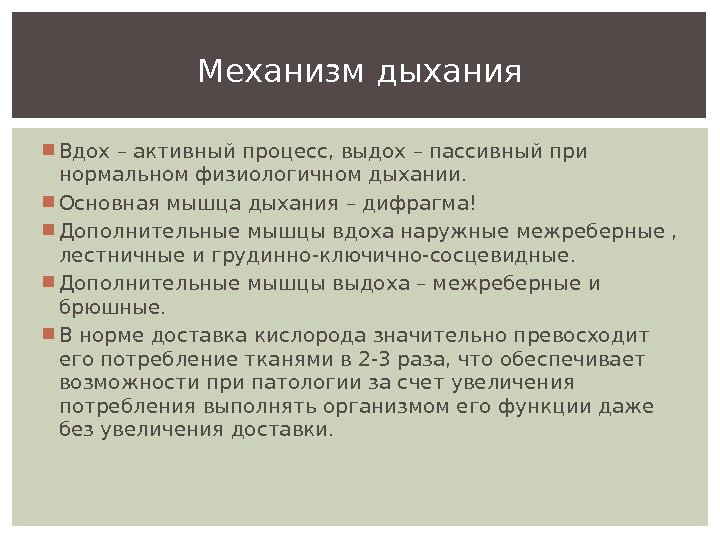 Механизм дыхания

Вдох – активный процесс, выдох – пассивный при нормальном физиологичном дыхании.

Основная мышца дыхания – дифрагма!

Дополнительные мышцы вдоха наружные межреберные , лестничные и грудинно-ключично-сосцевидные.

Дополнительные мышцы выдоха – межреберные и брюшные.

В норме доставка кислорода значительно превосходит его потребление тканями в 2-3 раза, что обеспечивает возможности при патологии за счет увеличения потребления выполнять организмом его функции даже без увеличения доставки.